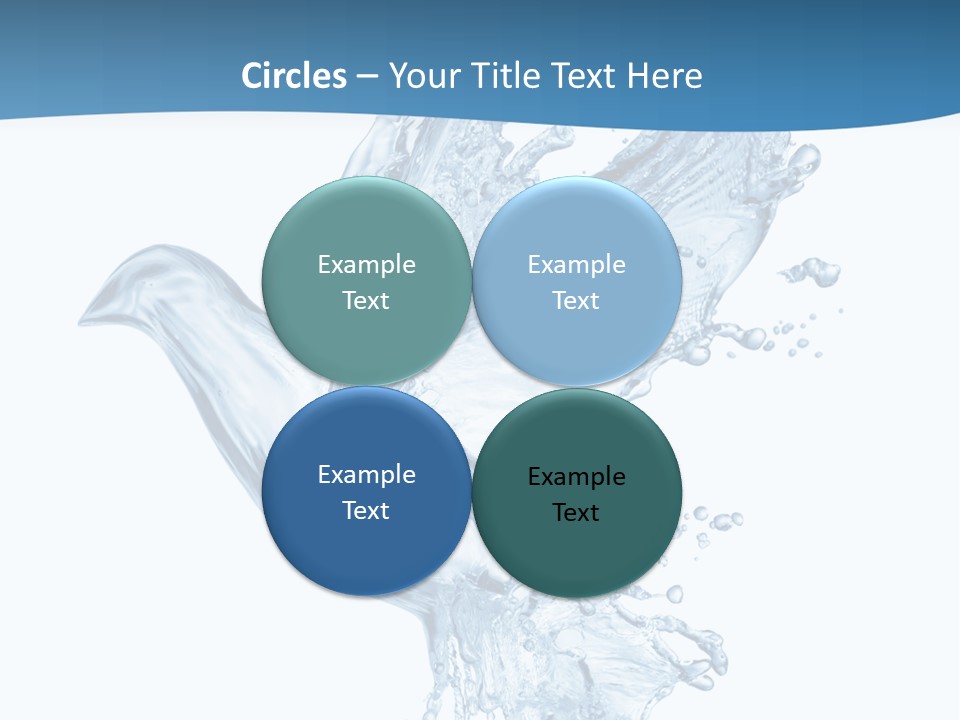 Circles – Your Title Text Here

Example Text

Example Text

Example Text

Example Text